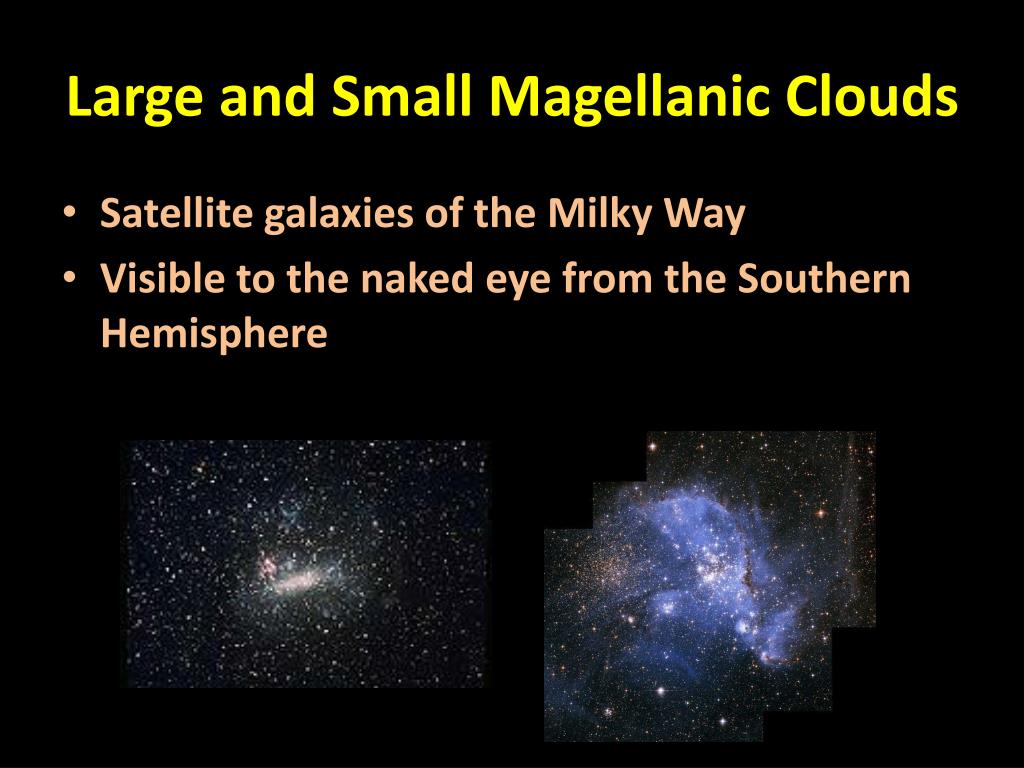 Large and Small Magellanic Clouds

• Satellite galaxies of the Milky Way
• Visible to the naked eye from the Southern Hemisphere